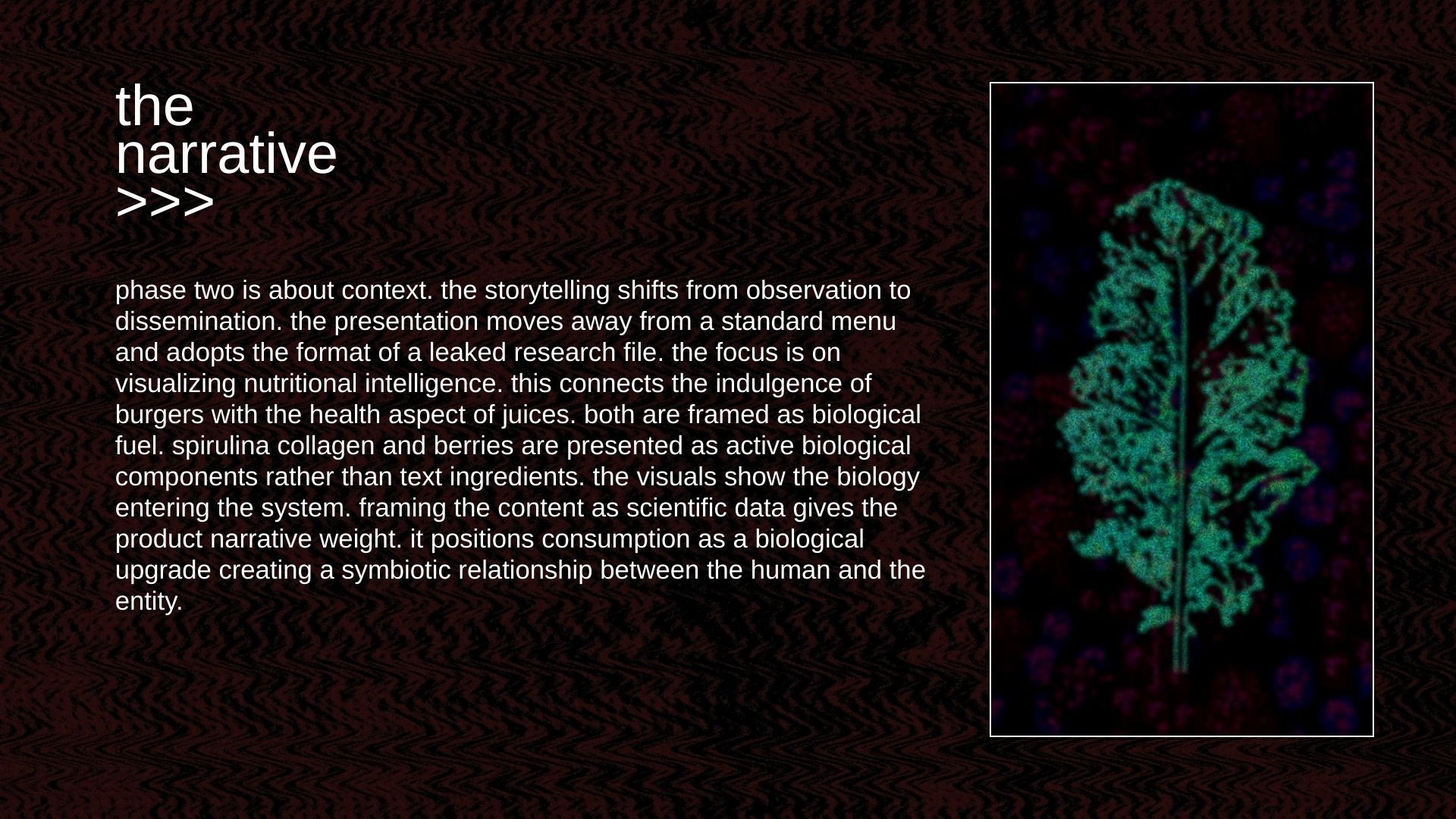 the
narrative
>>>

phase two is about context. the storytelling shifts from observation to dissemination. the presentation moves away from a standard menu and adopts the format of a leaked research file. the focus is on visualizing nutritional intelligence. this connects the indulgence of burgers with the health aspect of juices. both are framed as biological fuel. spirulina collagen and berries are presented as active biological components rather than text ingredients. the visuals show the biology entering the system. framing the content as scientific data gives the product narrative weight. it positions consumption as a biological upgrade creating a symbiotic relationship between the human and the entity.